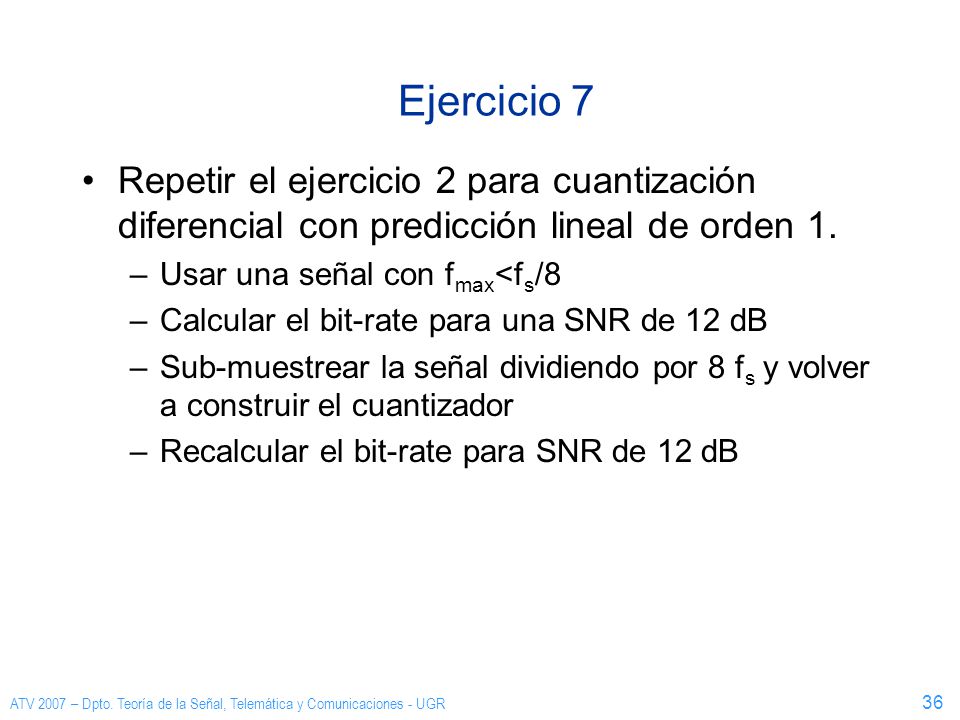 Ejercicio 7

• Repetir el ejercicio 2 para cuantización diferencial con predicción lineal de orden 1.

– Usar una señal con $f_{max}<f_s/8$

– Calcular el bit-rate para una SNR de 12 dB

– Sub-muestrear la señal dividiendo por 8 $f_s$ y volver a construir el cuantizador

– Recalcular el bit-rate para SNR de 12 dB

ATV 2007 – Dpto. Teoría de la Señal, Telemática y Comunicaciones - UGR

36